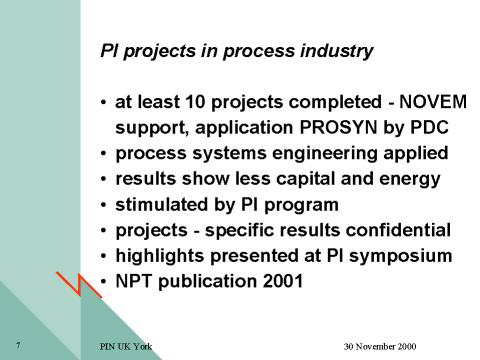 PI projects in process industry

• at least 10 projects completed - NOVEM support, application PROSYN by PDC
• process systems engineering applied
• results show less capital and energy
• stimulated by PI program
• projects - specific results confidential
• highlights presented at PI symposium
• NPT publication 2001

7

PIN UK York

30 November 2000